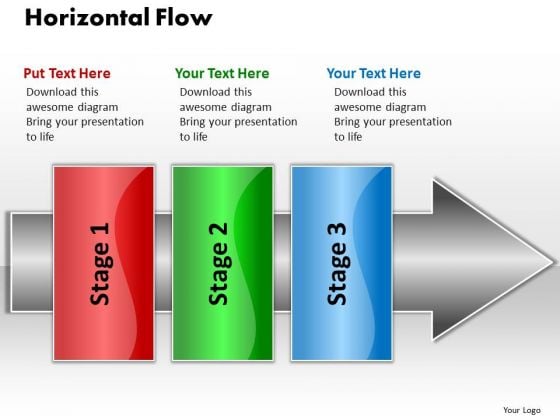 Horizontal Flow

Put Text Here
Download this awesome diagram Bring your presentation to life

Your Text Here
Download this awesome diagram Bring your presentation to life

Your Text Here
Download this awesome diagram Bring your presentation to life

Stage 1

Stage 2

Stage 3

Your Logo